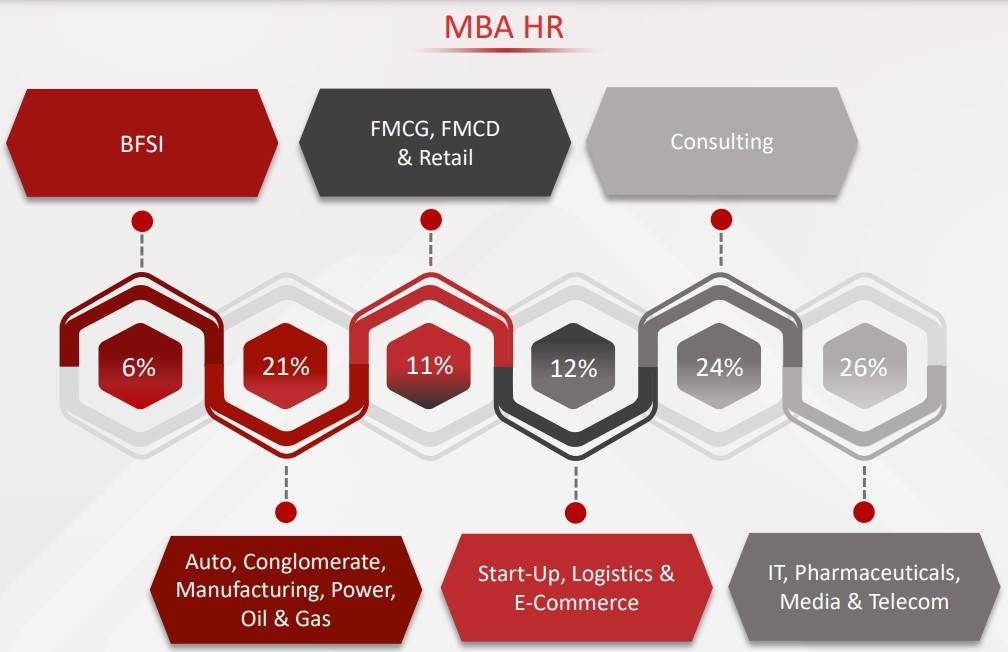 MBA HR

BFSI

FMCG, FMCD & Retail

Consulting

6%

21%

11%

12%

24%

26%

Auto, Conglomerate, Manufacturing, Power, Oil & Gas

Start-Up, Logistics & E-Commerce

IT, Pharmaceuticals, Media & Telecom